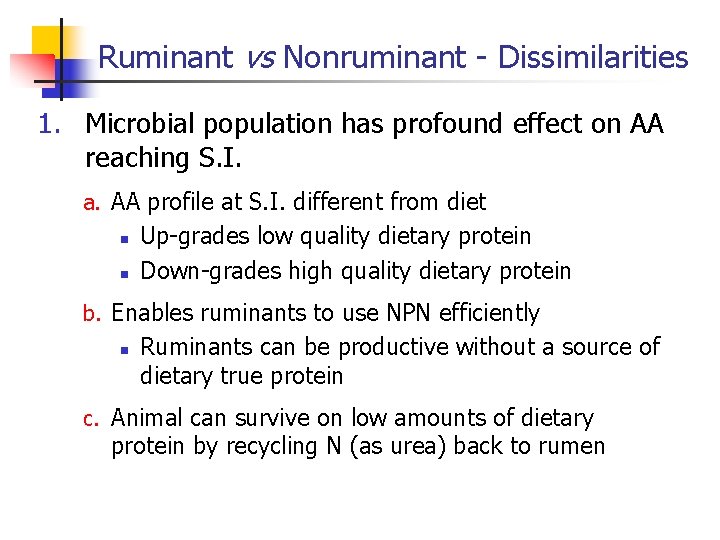 Ruminant vs Nonruminant - Dissimilarities

1. Microbial population has profound effect on AA reaching S.I.

a. AA profile at S.I. different from diet
- Up-grades low quality dietary protein
- Down-grades high quality dietary protein

b. Enables ruminants to use NPN efficiently
- Ruminants can be productive without a source of dietary true protein

c. Animal can survive on low amounts of dietary protein by recycling N (as urea) back to rumen